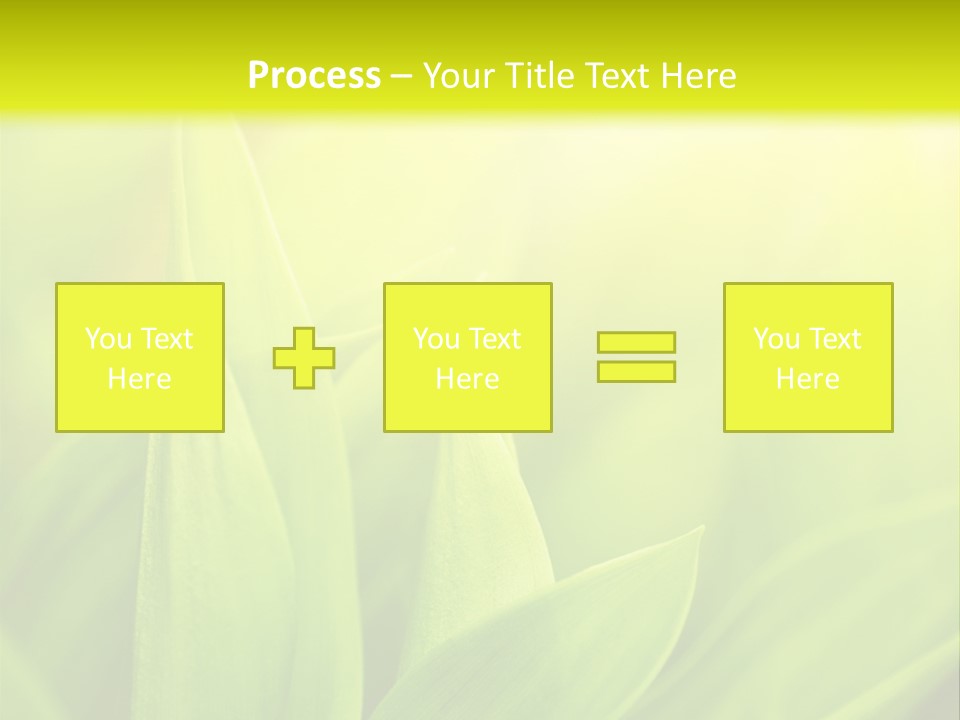 Process – Your Title Text Here

You Text Here

You Text Here

You Text Here